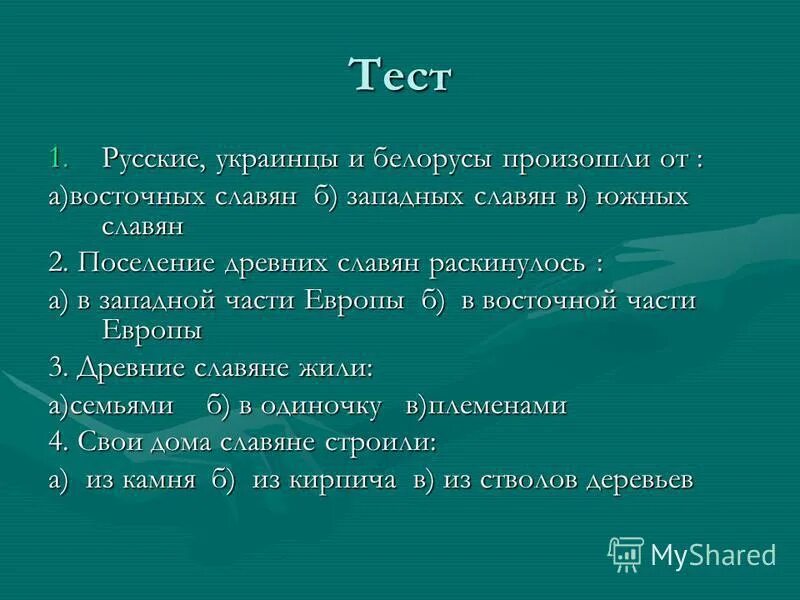 Тест

1. Русские, украинцы и белорусы произошли от :

а)восточных славян б) западных славян в) южных славян

2. Поселение древних славян раскинулось :

а) в западной части Европы б) в восточной части Европы

3. Древние славяне жили:

а)семьями б) в одиночку в)племенами

4. Свои дома славяне строили:

а) из камня б) из кирпича в) из стволов деревьев

MyShared